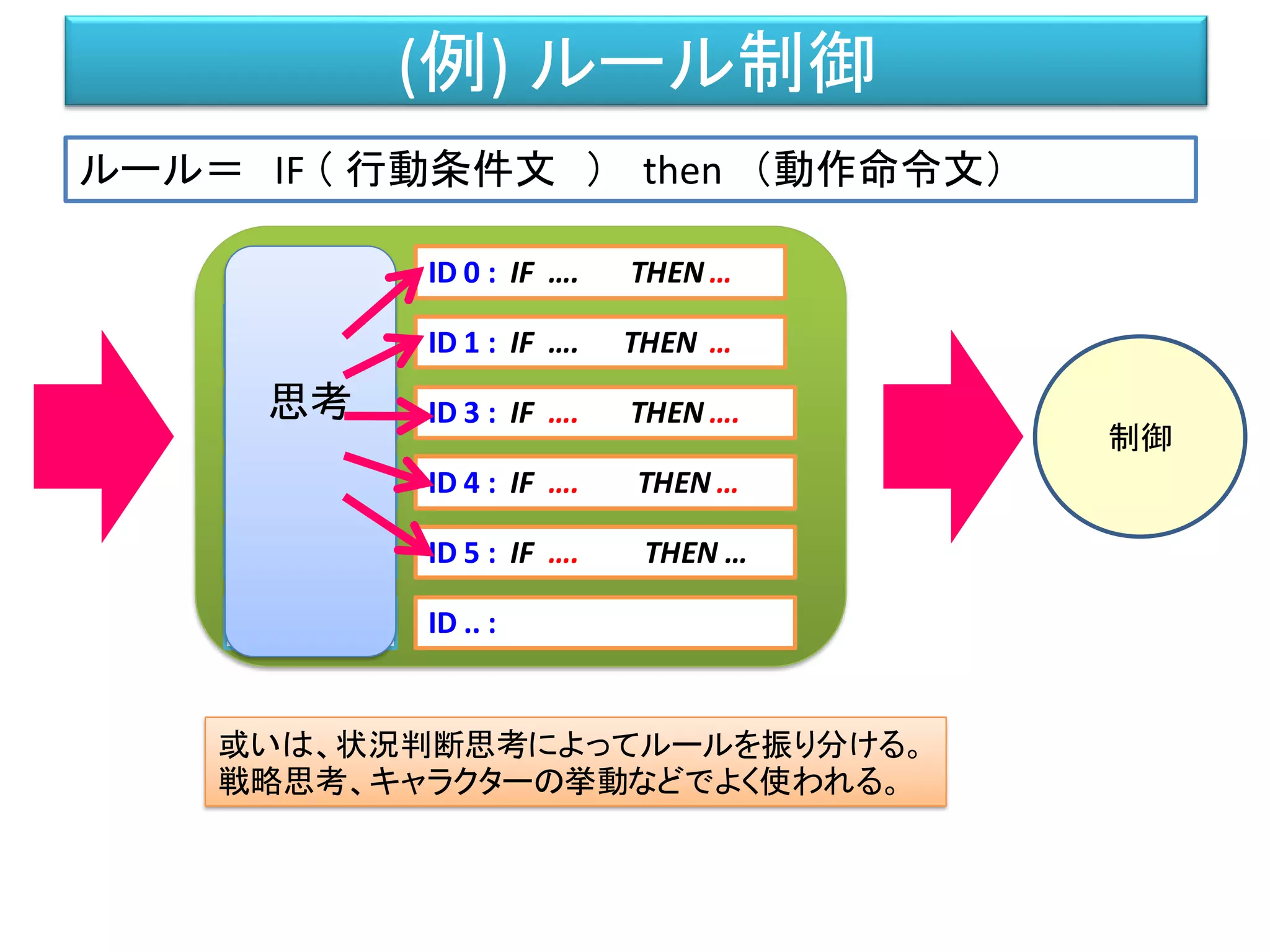 (例) ルール制御

ルール＝　IF（ 行動条件文　）　then　（動作命令文）

思考

ID 0 : IF .... THEN ...

ID 1 : IF .... THEN ...

ID 3 : IF .... THEN ....

ID 4 : IF .... THEN ...

ID 5 : IF .... THEN ...

ID .. :

制御

或いは、状況判断思考によってルールを振り分ける。
戦略思考、キャラクターの挙動などでよく使われる。